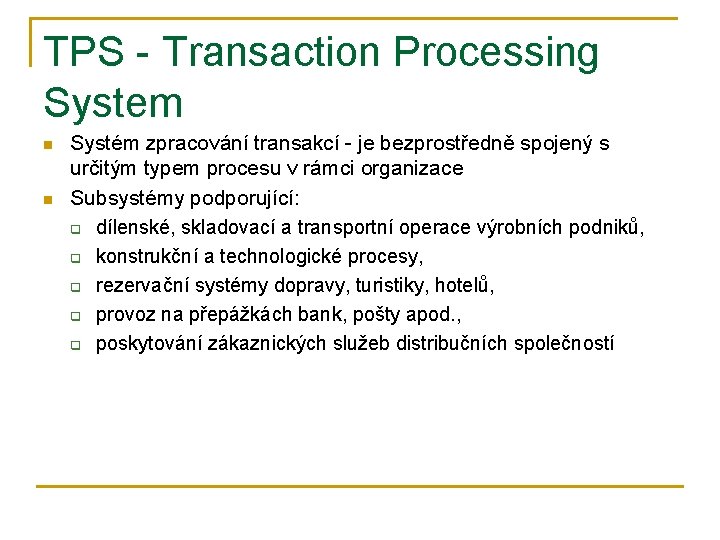 TPS - Transaction Processing System

Systém zpracování transakcí - je bezprostředně spojený s určitým typem procesu v rámci organizace

Subsystémy podporující:

dílenské, skladovací a transportní operace výrobních podniků,

konstrukční a technologické procesy,

rezervační systémy dopravy, turistiky, hotelů,

provoz na přepážkách bank, pošty apod.,

poskytování zákaznických služeb distribučních společností